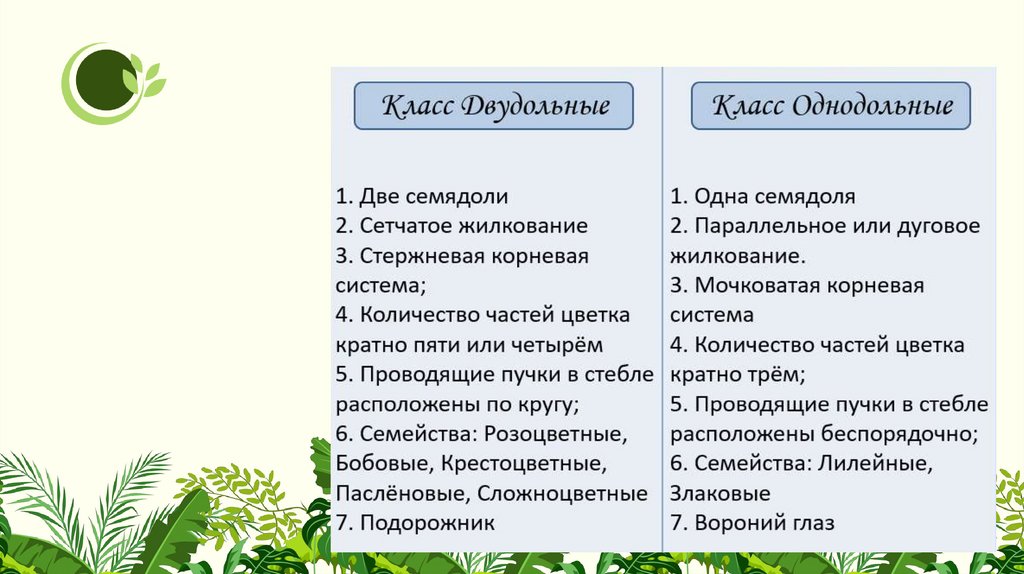 Класс Двудольные

1. Две семядоли
2. Сетчатое жилкование
3. Стержневая корневая система;
4. Количество частей цветка кратно пяти или четырём
5. Проводящие пучки в стебле расположены по кругу;
6. Семейства: Розоцветные, Бобовые, Крестоцветные, Паслёновые, Сложноцветные
7. Подорожник

Класс Однодольные

1. Одна семядоля
2. Параллельное или дуговое жилкование.
3. Мочковатая корневая система
4. Количество частей цветка кратно трём;
5. Проводящие пучки в стебле расположены беспорядочно;
6. Семейства: Лилейные, Злаковые
7. Вороний глаз